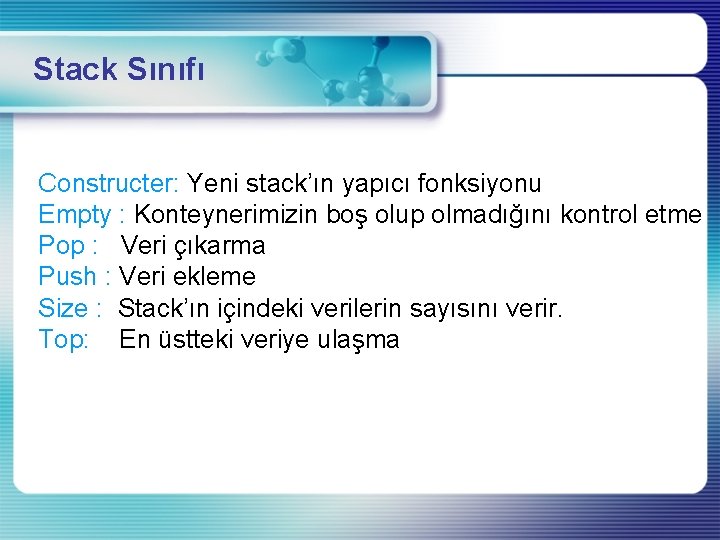 Stack Sınıfı

Constructer: Yeni stack'ın yapıcı fonksiyonu
Empty : Konteynerimizin boş olup olmadığını kontrol etme
Pop : Veri çıkarma
Push : Veri ekleme
Size : Stack'ın içindeki verilerin sayısını verir.
Top: En üstteki veriye ulaşma